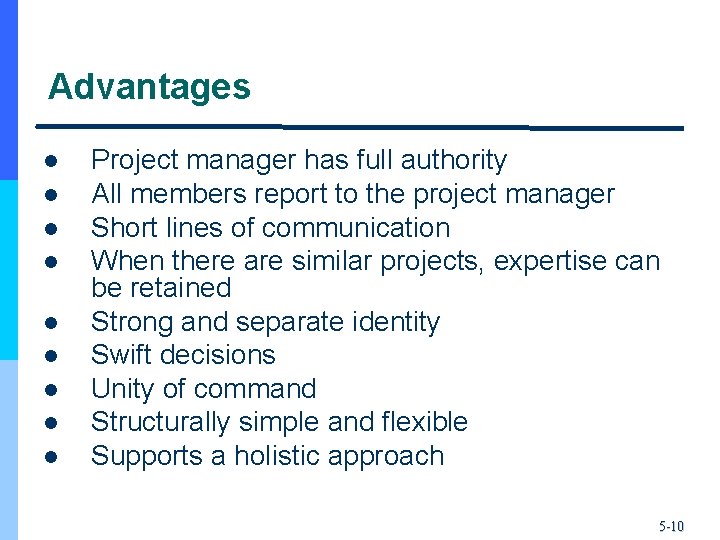 Advantages

- Project manager has full authority
- All members report to the project manager
- Short lines of communication
- When there are similar projects, expertise can be retained
- Strong and separate identity
- Swift decisions
- Unity of command
- Structurally simple and flexible
- Supports a holistic approach

5-10